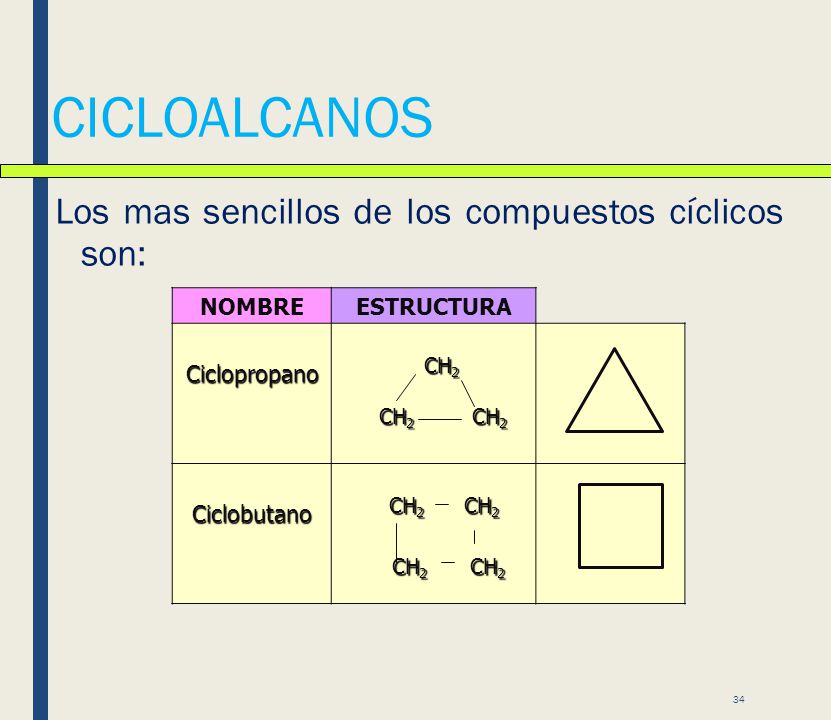 CICLOALCANOS

Los mas sencillos de los compuestos cíclicos son:

| NOMBRE | ESTRUCTURA | |
|---|---|---|
| Ciclopropano | $CH_2$ $CH_2$ — $CH_2$ | |
| Ciclobutano | $CH_2$ — $CH_2$ $CH_2$ — $CH_2$ | |

34